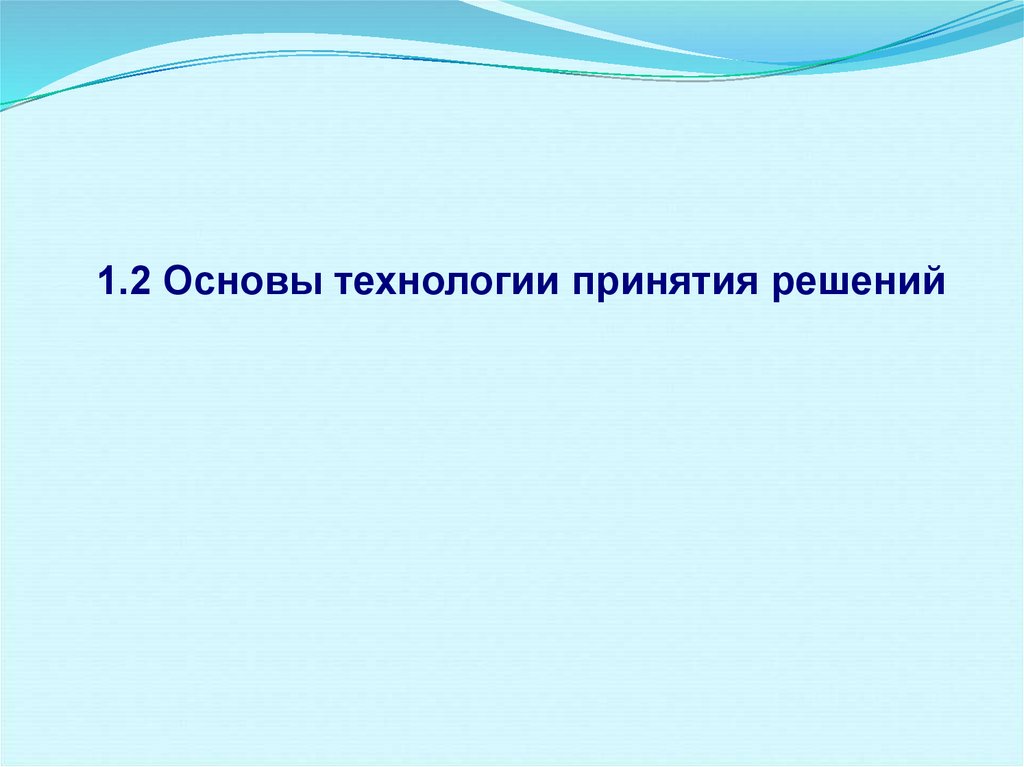 1.2 Основы технологии принятия решений